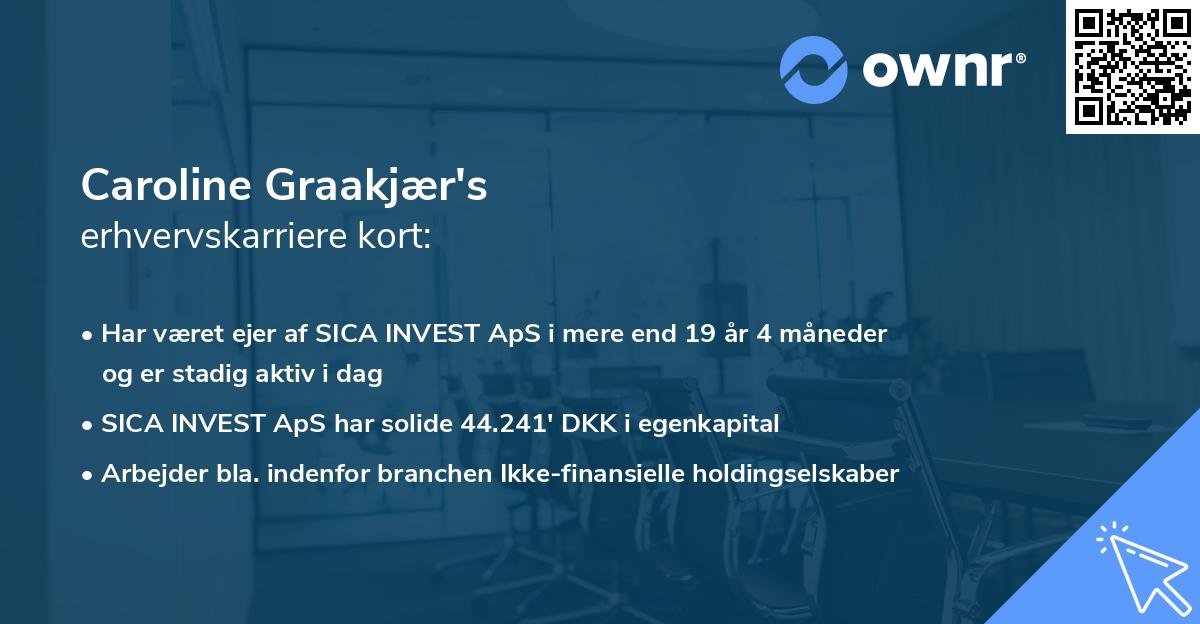 ownr®

Caroline Graakjær's
erhvervskarriere kort:

• Har været ejer af SICA INVEST ApS i mere end 19 år 4 måneder og er stadig aktiv i dag
• SICA INVEST ApS har solide 44.241' DKK i egenkapital
• Arbejder bla. indenfor branchen Ikke-finansielle holdingselskaber